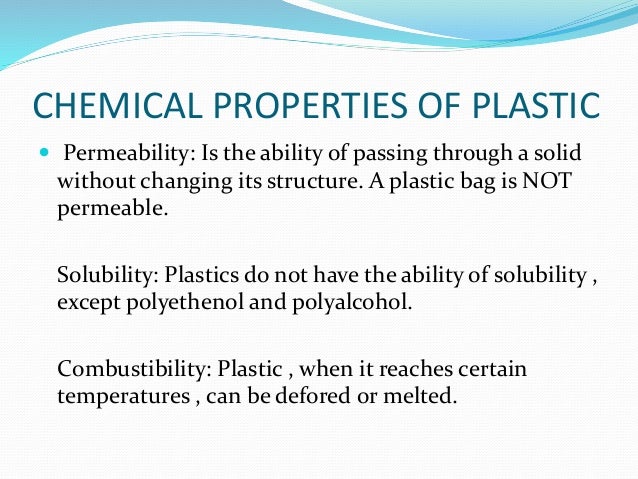 CHEMICAL PROPERTIES OF PLASTIC

Permeability: Is the ability of passing through a solid without changing its structure. A plastic bag is NOT permeable.

Solubility: Plastics do not have the ability of solubility , except polyethenol and polyalcohol.

Combustibility: Plastic , when it reaches certain temperatures , can be defored or melted.